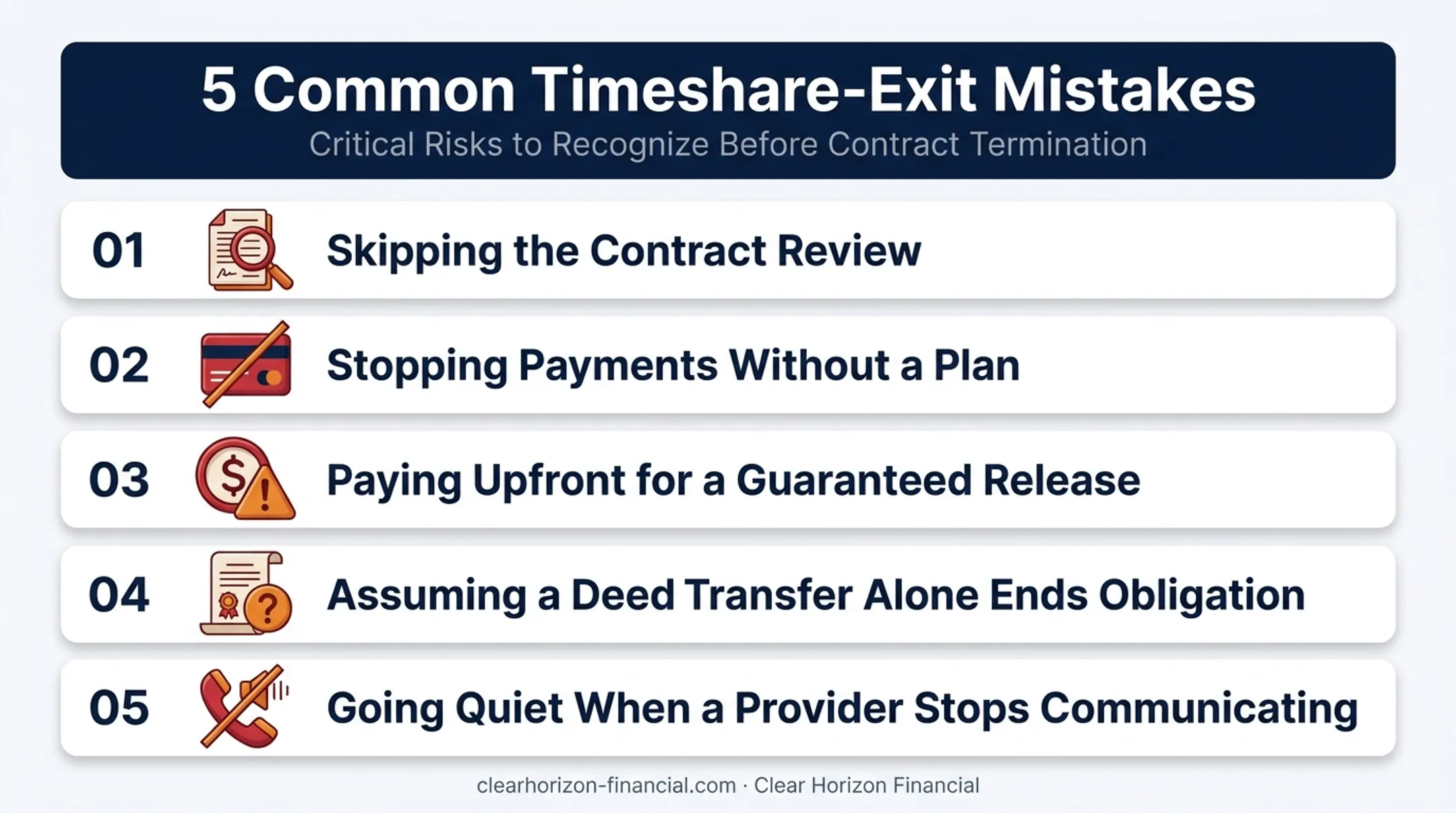 5 Common Timeshare-Exit Mistakes

Critical Risks to Recognize Before Contract Termination

01 Skipping the Contract Review

02 Stopping Payments Without a Plan

03 Paying Upfront for a Guaranteed Release

04 Assuming a Deed Transfer Alone Ends Obligation

05 Going Quiet When a Provider Stops Communicating

clearhorizon-financial.com · Clear Horizon Financial